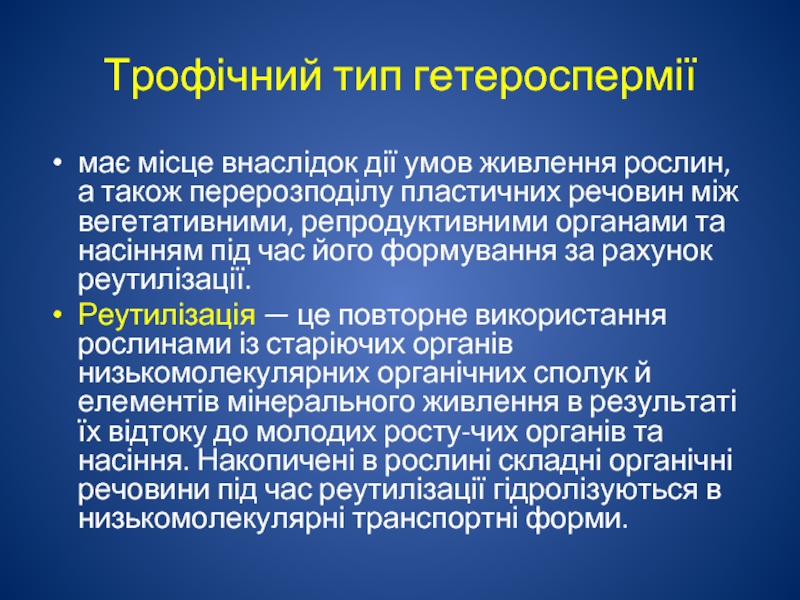 Трофічний тип гетероспермії

• має місце внаслідок дії умов живлення рослин, а також перерозподілу пластичних речовин між вегетативними, репродуктивними органами та насінням під час його формування за рахунок реутилізації.

• Реутилізація — це повторне використання рослинами із старіючих органів низькомолекулярних органічних сполук й елементів мінерального живлення в результаті їх відтоку до молодих росту-чих органів та насіння. Накопичені в рослині складні органічні речовини під час реутилізації гідролізуються в низькомолекулярні транспортні форми.